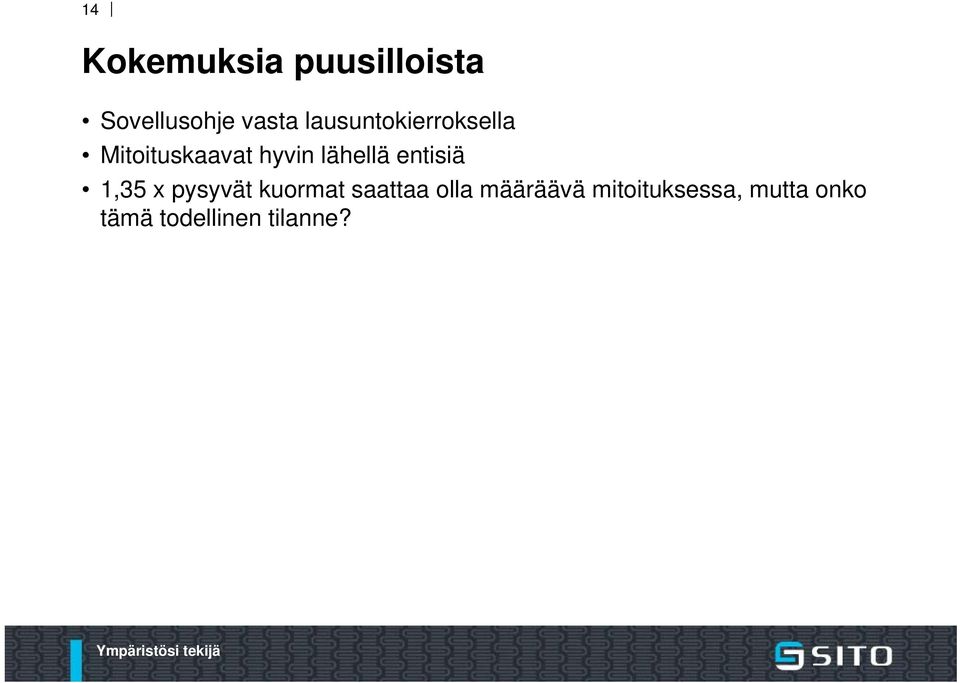 14

Kokemuksia puusilloista

• Sovellusohje vasta lausuntokierroksella
• Mitoituskaavat hyvin lähellä entisiä
• 1,35 x pysyvät kuormat saattaa olla määräävä mitoituksessa, mutta onko tämä todellinen tilanne?

Ympäristösi tekijä

SITO